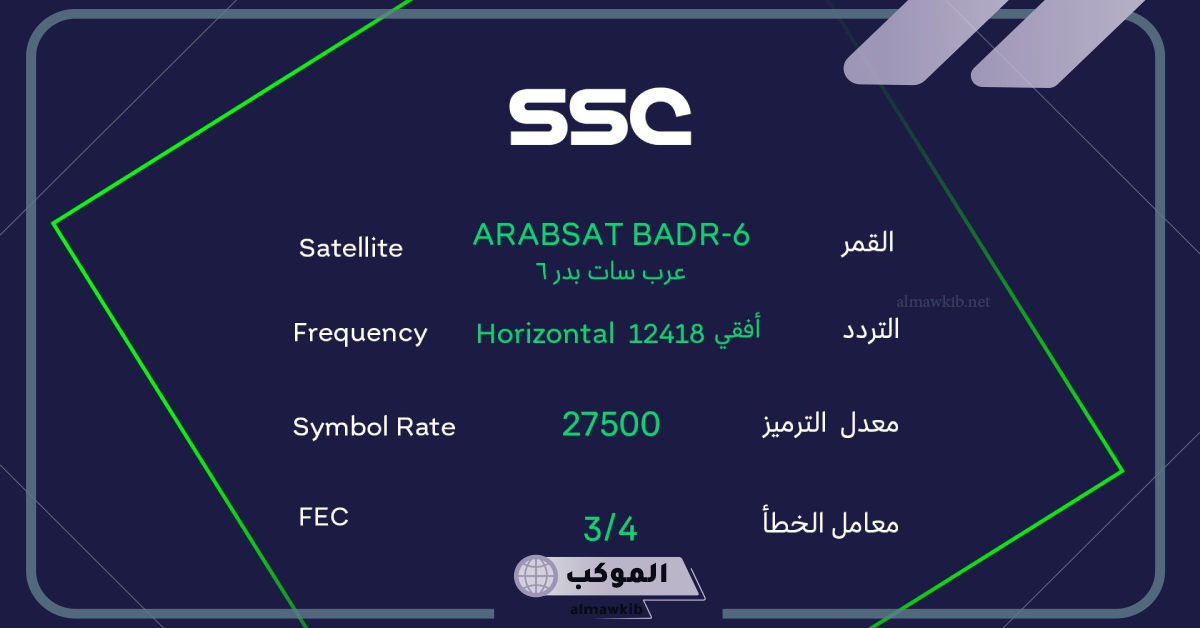 SSC

Satellite
ARABSAT BADR-6
عرب سات بدر ٦
القمر

almawkib.net

Frequency
Horizontal 12418 أفقي
التردد

Symbol Rate
27500
معدل الترميز

FEC
3/4
معامل الخطأ

الموكب
almawkib